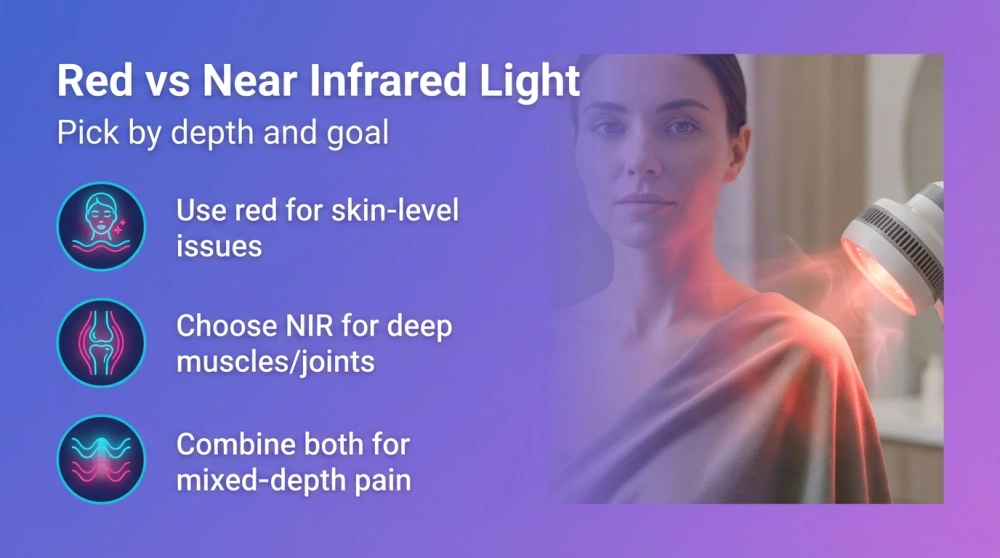 Red vs Near Infrared Light
Pick by depth and goal

Use red for skin-level issues

Choose NIR for deep muscles/joints

Combine both for mixed-depth pain